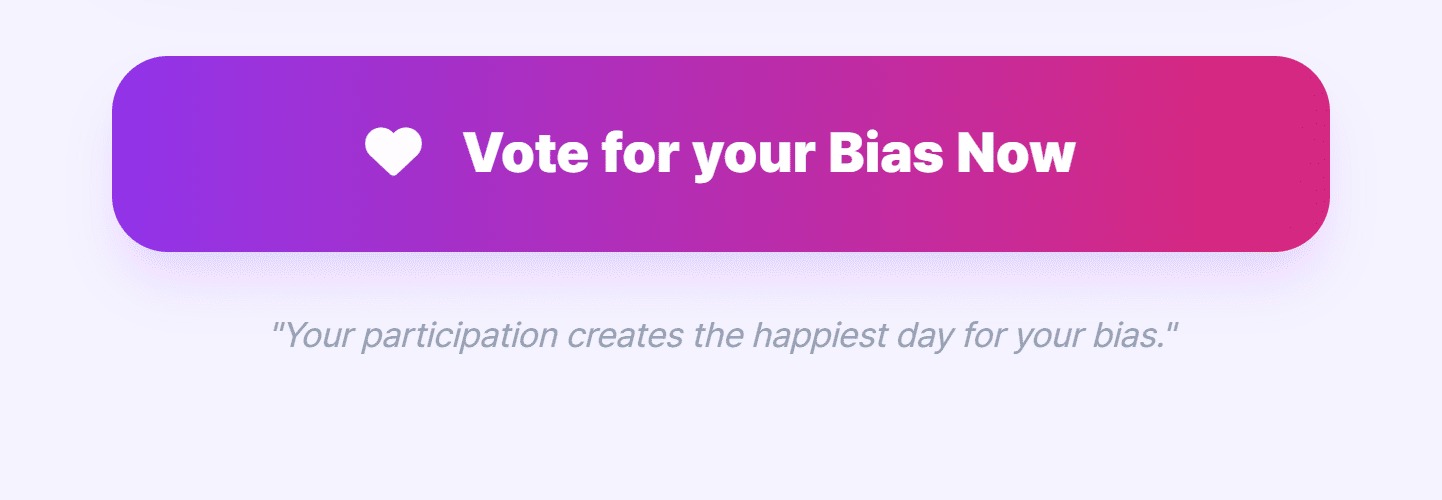 Vote for your Bias Now

"Your participation creates the happiest day for your bias."